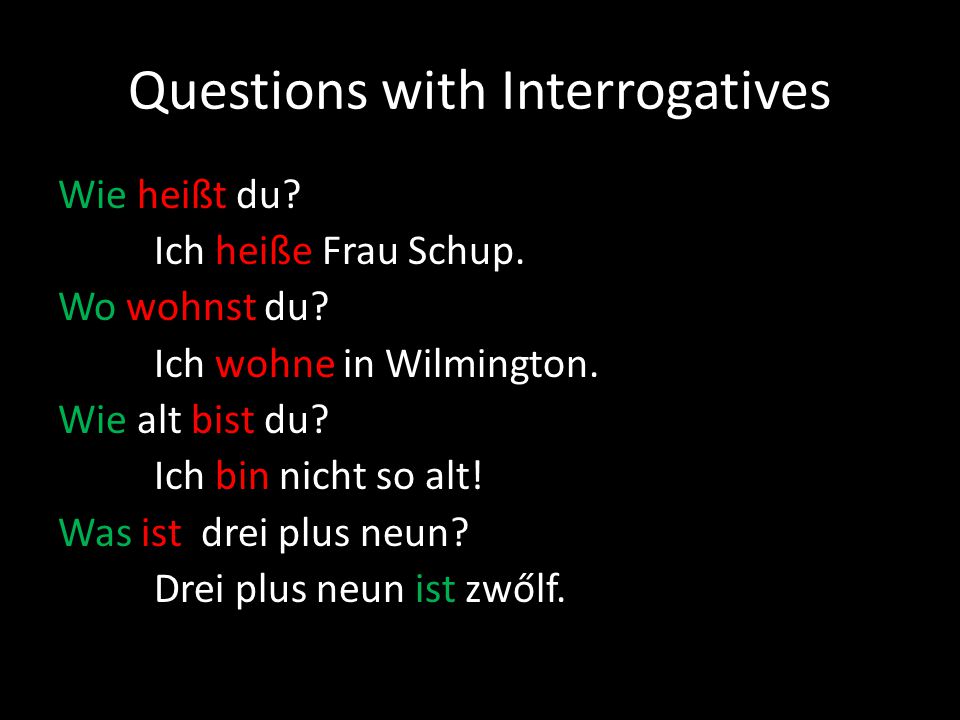 Questions with Interrogatives

Wie heißt du?

Ich heiße Frau Schup.

Wo wohnst du?

Ich wohne in Wilmington.

Wie alt bist du?

Ich bin nicht so alt!

Was ist drei plus neun?

Drei plus neun ist zwőlf.